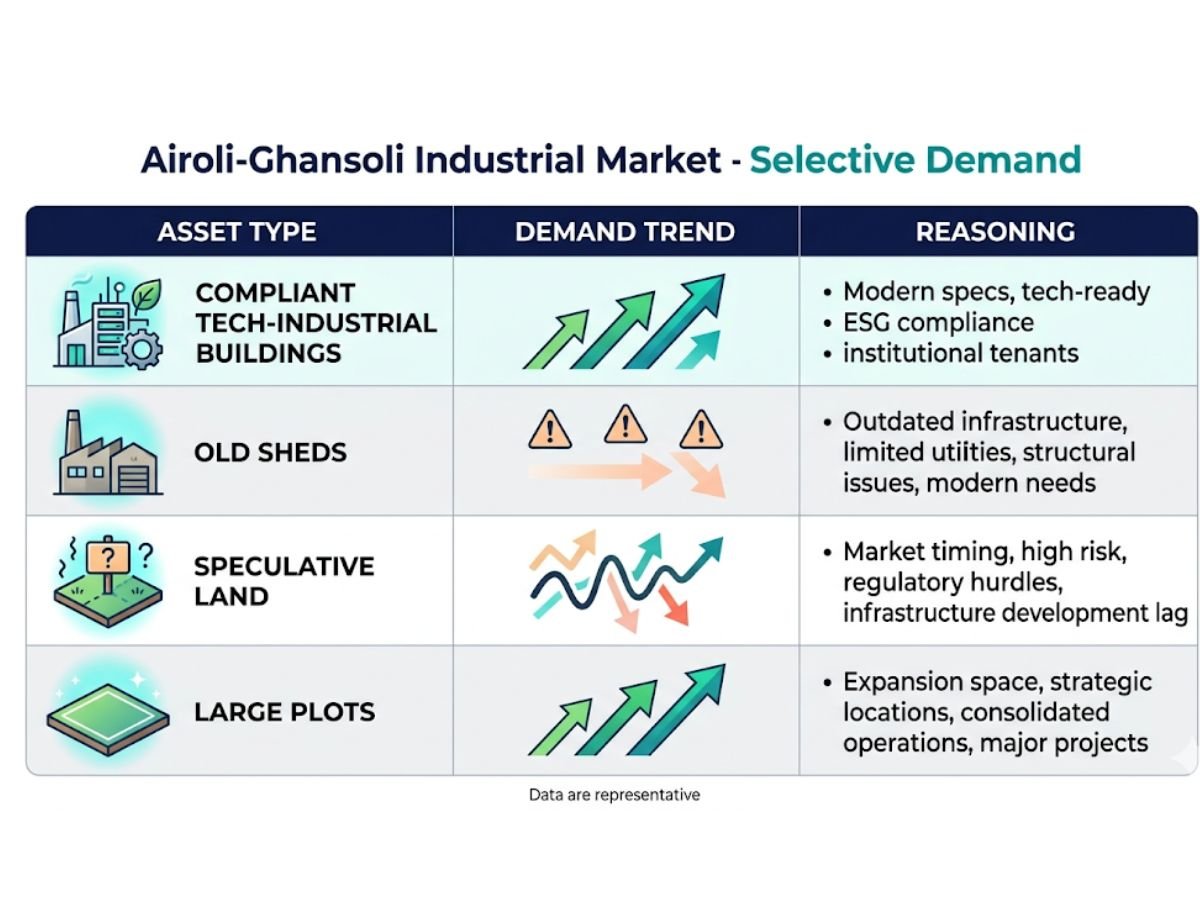 Airoli-Ghansoli Industrial Market - Selective Demand

| ASSET TYPE | DEMAND TREND | REASONING |
|---|---|---|
| COMPLIANT TECH-INDUSTRIAL BUILDINGS | | • Modern specs, tech-ready • ESG compliance • institutional tenants |
| OLD SHEDS | | • Outdated infrastructure, limited utiities, structural issues, modern needs |
| SPECULATIVE LAND | | • Market timing, high risk, regulatory hurdles, infrastructure development lag |
| LARGE PLOTS | | • Expansion space, strategic locations, consolidated operations, major projects |

Data are representative